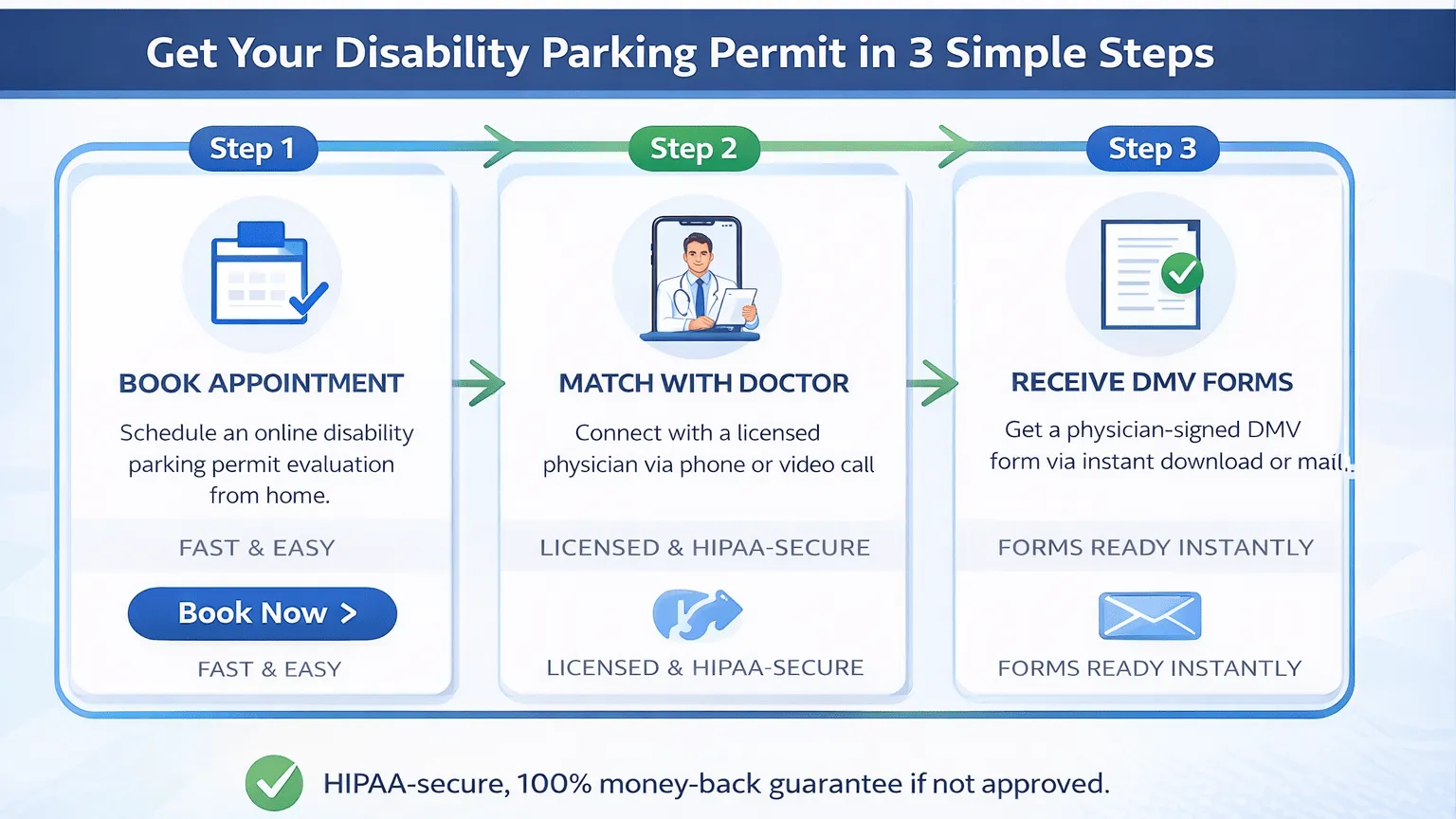 Get Your Disability Parking Permit in 3 Simple Steps

Step 1

BOOK APPOINTMENT

Schedule an online disability parking permit evaluation from home.

FAST & EASY

Book Now >

FAST & EASY

Step 2

MATCH WITH DOCTOR

Connect with a licensed physician via phone or video call

LICENSED & HIPAA-SECURE

LICENSED & HIPAA-SECURE

Step 3

RECEIVE DMV FORMS

Get a physician-signed DMV form via instant download or mail.

FORMS READY INSTANTLY

FORMS READY INSTANTLY

HIPAA-secure, 100% money-back guarantee if not approved.